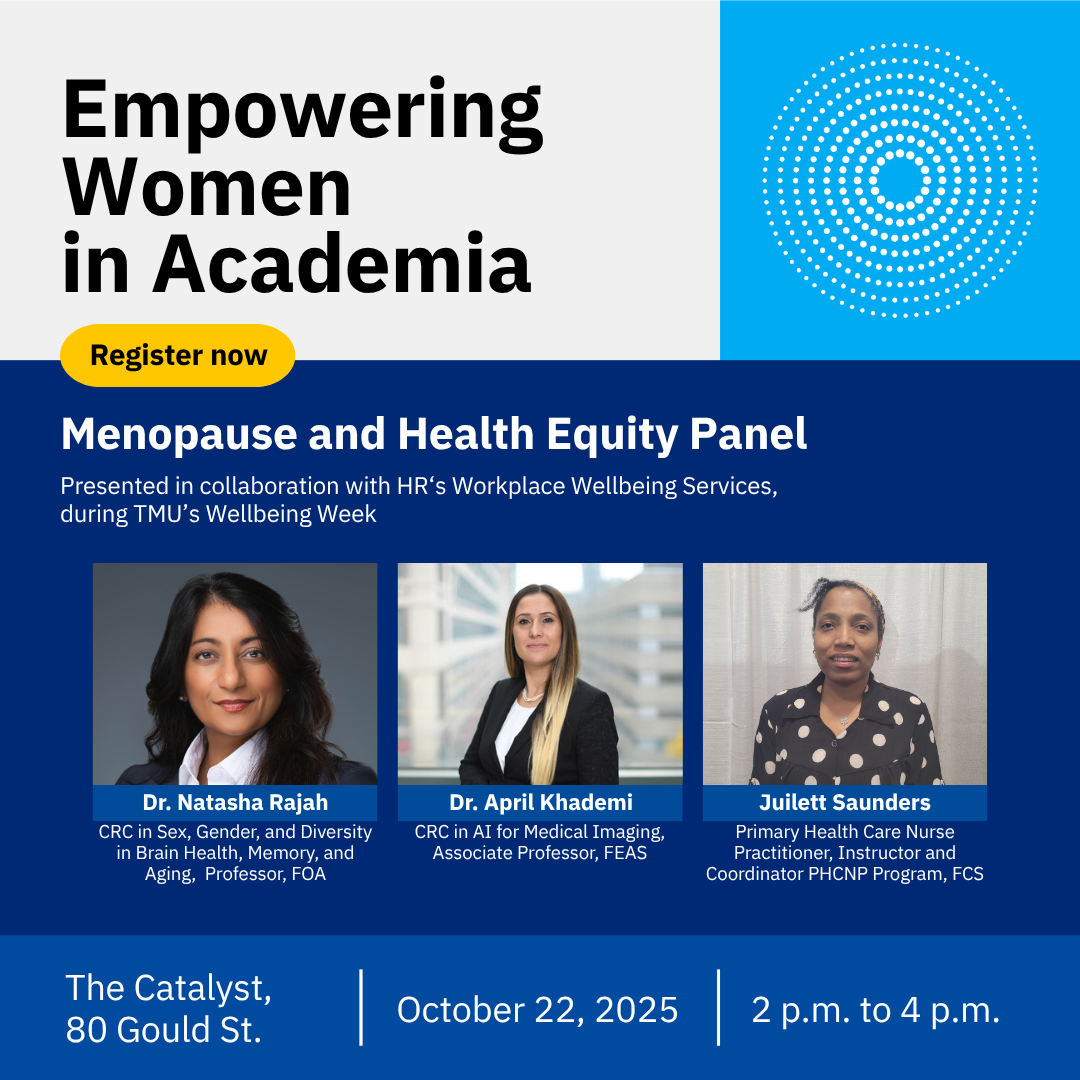 Empowering Women in Academia

Register now

Menopause and Health Equity Panel

Presented in collaboration with HR‘s Workplace Wellbeing Services, during TMU’s Wellbeing Week

Dr. Natasha Rajah
CRC in Sex, Gender, and Diversity in Brain Health, Memory, and Aging, Professor, FOA

Dr. April Khademi
CRC in AI for Medical Imaging, Associate Professor, FEAS

Juilett Saunders
Primary Health Care Nurse Practitioner, Instructor and Coordinator PHCNP Program, FCS

The Catalyst, 80 Gould St.

October 22, 2025

2 p.m. to 4 p.m.